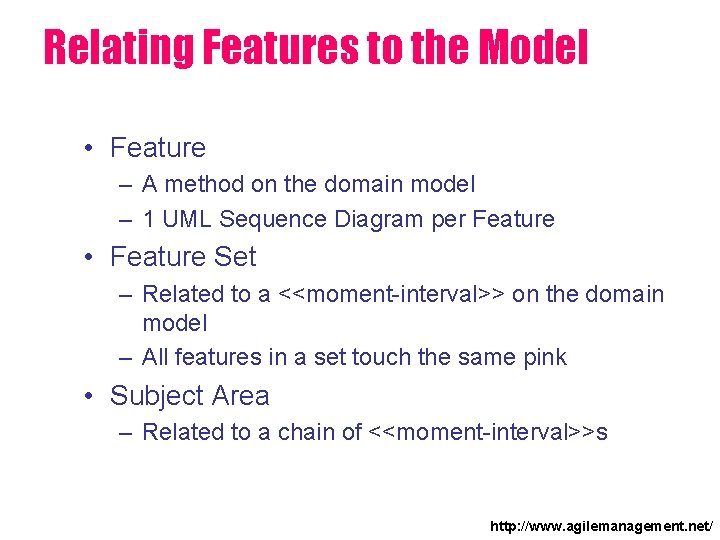 Relating Features to the Model

• Feature
– A method on the domain model
– 1 UML Sequence Diagram per Feature
• Feature Set
– Related to a <<moment-interval>> on the domain model
– All features in a set touch the same pink
• Subject Area
– Related to a chain of <<moment-interval>>s

http://www.agilemanagement.net/